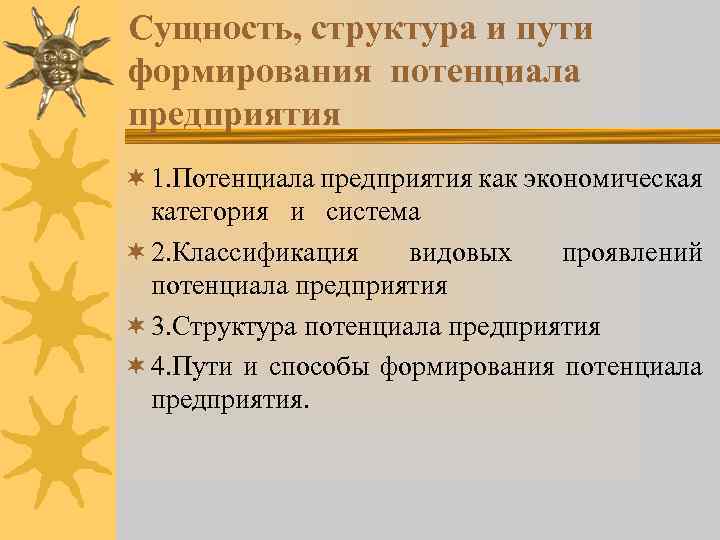 Сущность, структура и пути формирования потенциала предприятия

1.Потенциала предприятия как экономическая категория и система

2.Классификация видовых проявлений потенциала предприятия

3.Структура потенциала предприятия

4.Пути и способы формирования потенциала предприятия.